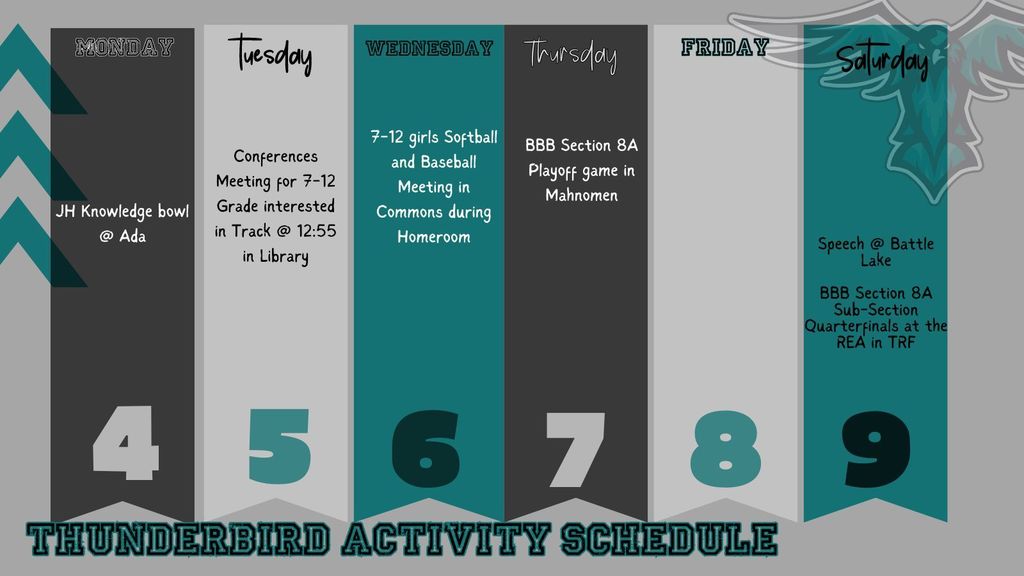 MONDAY

JH Knowledge bowl @ Ada

4

Tuesday

Conferences Meeting for 7-12 Grade interested in Track @ 12:55 in Library

5

WEDNESDAY

7-12 girls Softball and Baseball Meeting in Commons during Homeroom

6

Thursday

BBB Section 8A Playoff game in Mahnomen

7

FRIDAY

8

Saturday

Speech @ Battle Lake

BBB Section 8A Sub-Section Quarterfinals at the REA in TRF

9

THUNDERBIRD ACTIVITY SCHEDULE